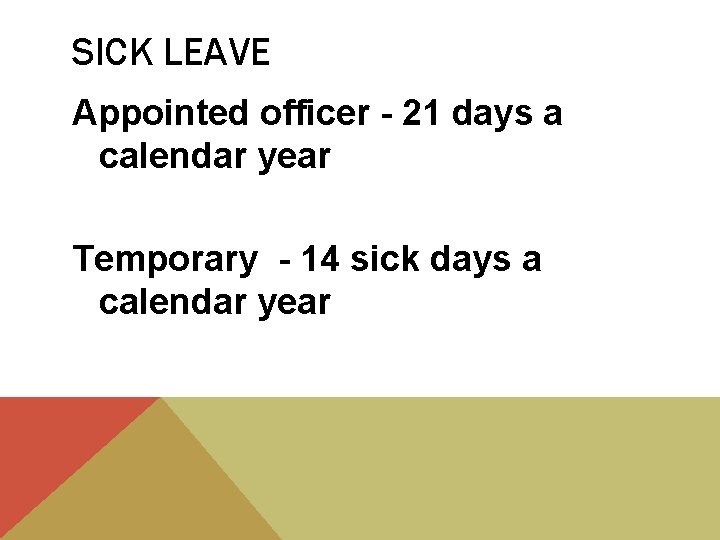 SICK LEAVE

Appointed officer - 21 days a calendar year

Temporary - 14 sick days a calendar year